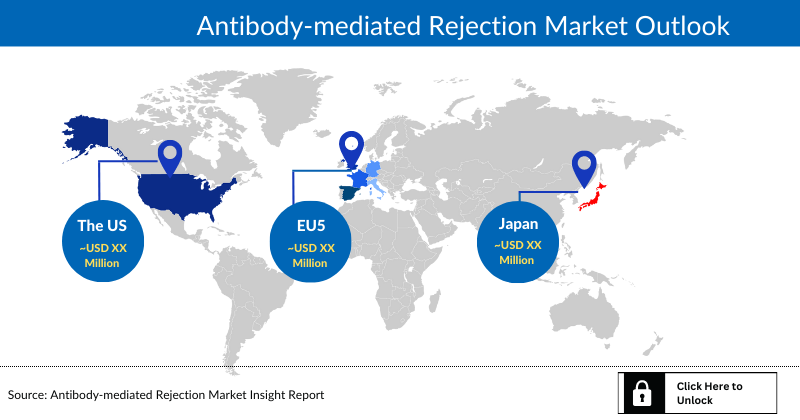 Antibody-mediated Rejection Market Outlook

The US
~USD XX Million

EU5
~USD XX Million

Japan
~USD XX Million

Source: Antibody-mediated Rejection Market Insight Report

Click Here to Unlock